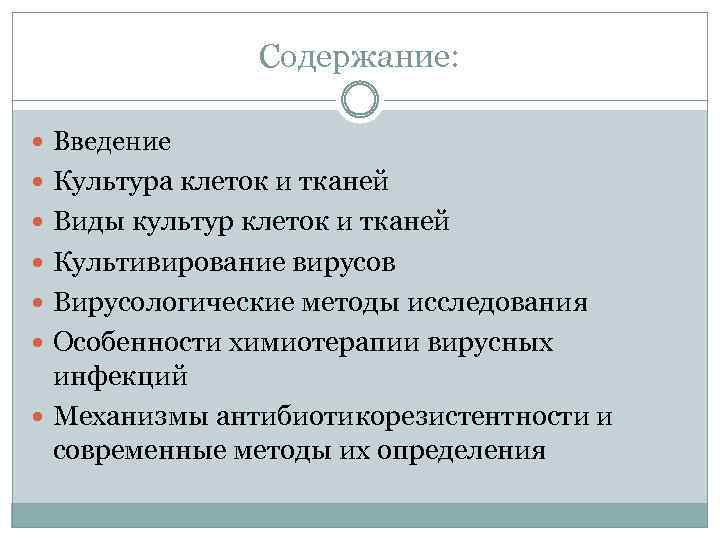 Содержание:

- Введение
- Культура клеток и тканей
- Виды культур клеток и тканей
- Культивирование вирусов
- Вирусологические методы исследования
- Особенности химиотерапии вирусных инфекций
- Механизмы антибиотикорезистентности и современные методы их определения